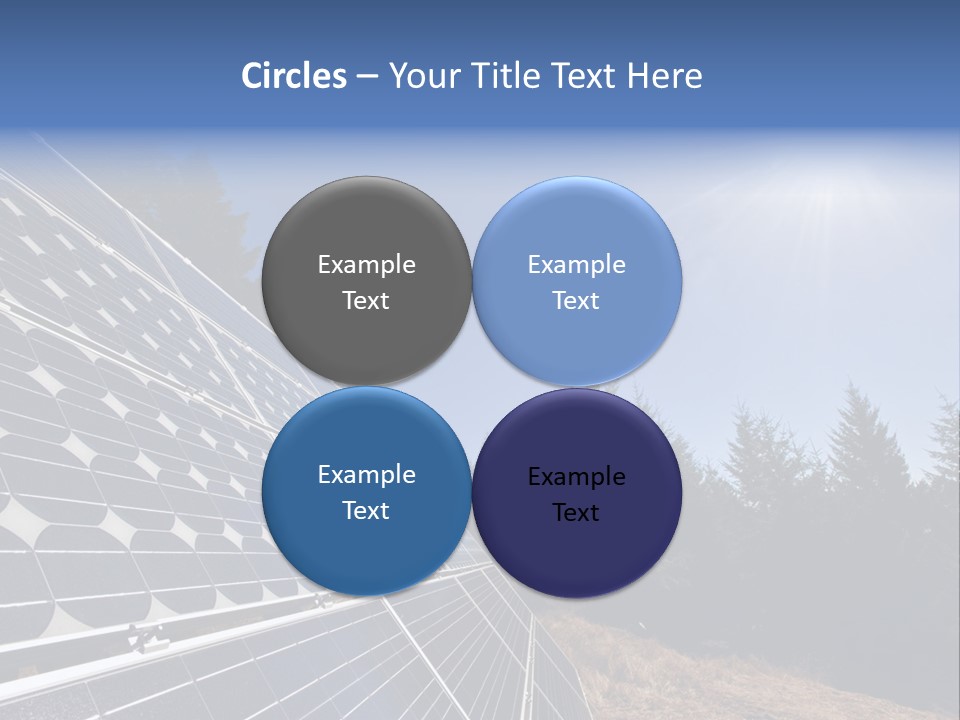 Circles – Your Title Text Here

Example Text

Example Text

Example Text

Example Text